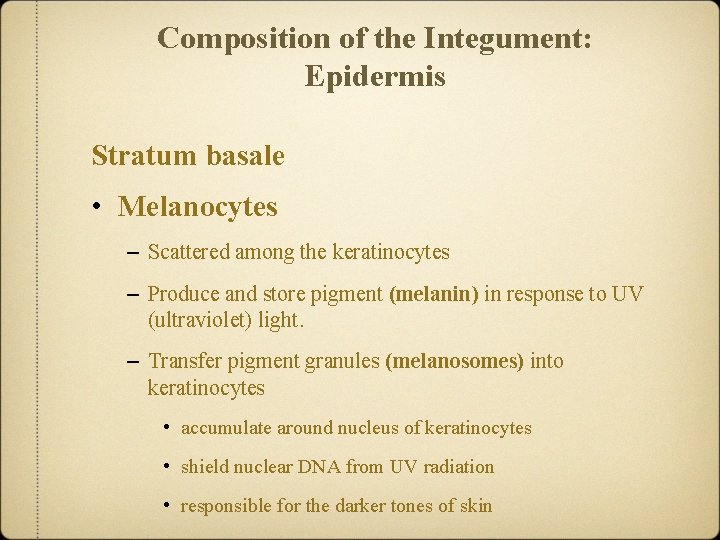 Composition of the Integument: Epidermis

Stratum basale

• Melanocytes

– Scattered among the keratinocytes

– Produce and store pigment (melanin) in response to UV (ultraviolet) light.

– Transfer pigment granules (melanosomes) into keratinocytes

• accumulate around nucleus of keratinocytes

• shield nuclear DNA from UV radiation

• responsible for the darker tones of skin